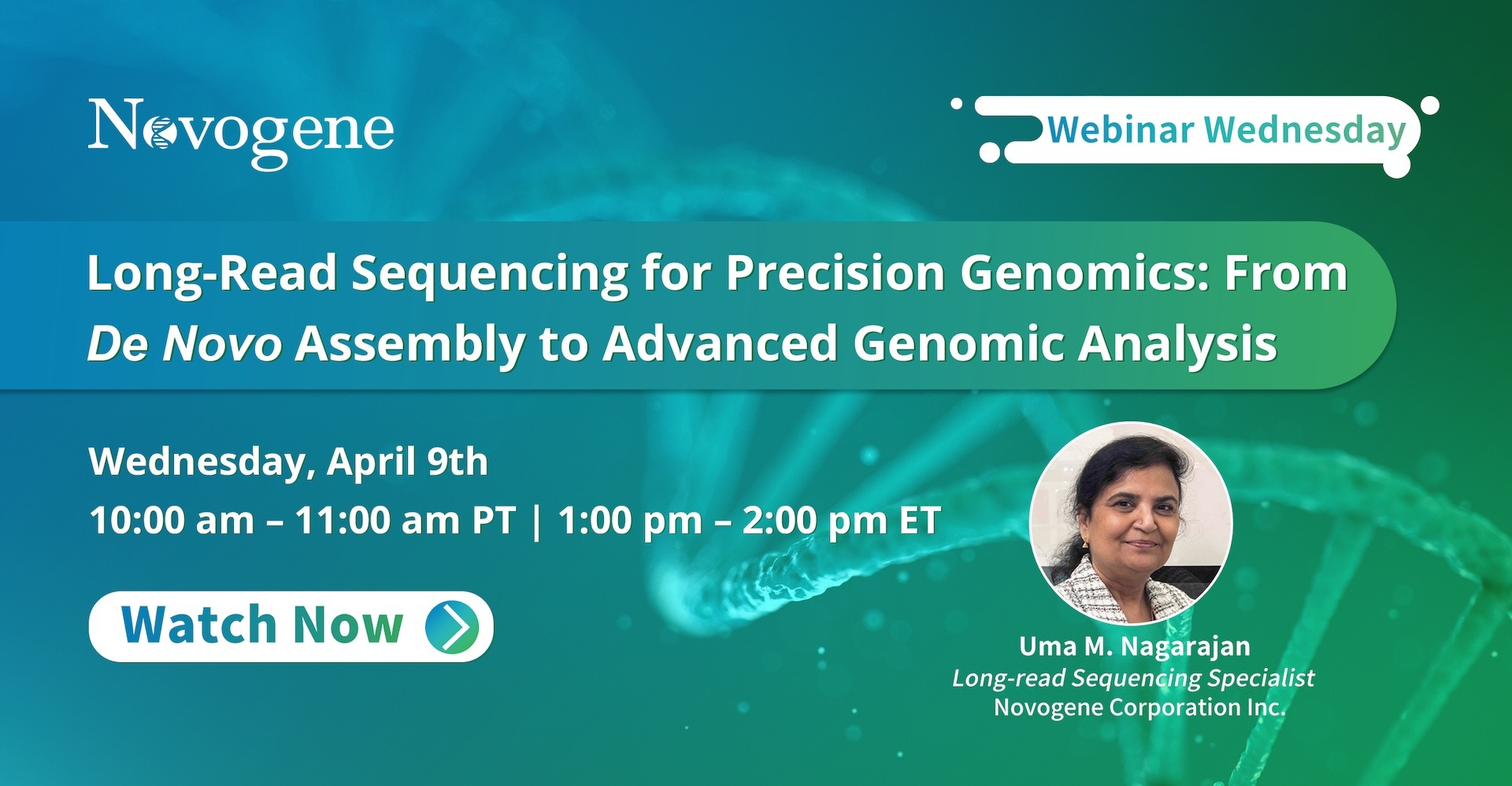 Novogene

Webinar Wednesday

Long-Read Sequencing for Precision Genomics: From De Novo Assembly to Advanced Genomic Analysis

Wednesday, April 9th
10:00 am – 11:00 am PT | 1:00 pm – 2:00 pm ET

Watch Now

Uma M. Nagarajan
Long-read Sequencing Specialist
Novogene Corporation Inc.